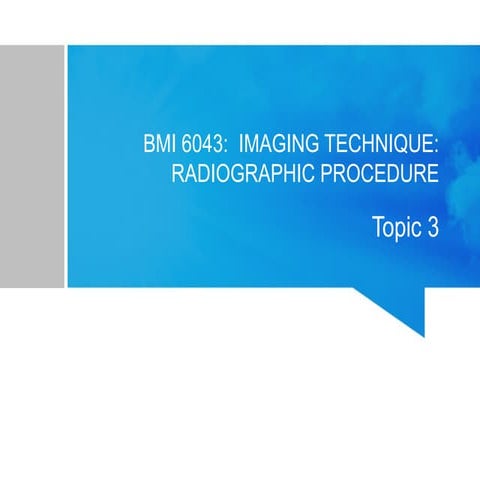 BMI 6043: IMAGING TECHNIQUE: RADIOGRAPHIC PROCEDURE

Topic 3